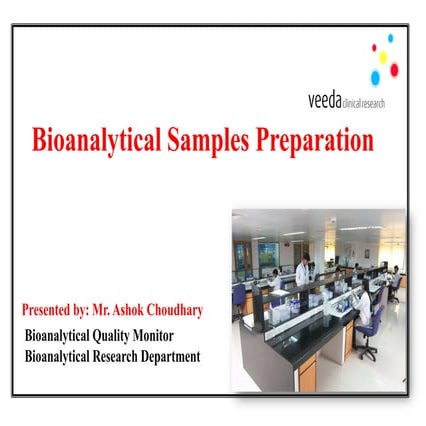 veeda clinical research

Bioanalytical Samples Preparation

Presented by: Mr. Ashok Choudhary

Bioanalytical Quality Monitor
Bioanalytical Research Department